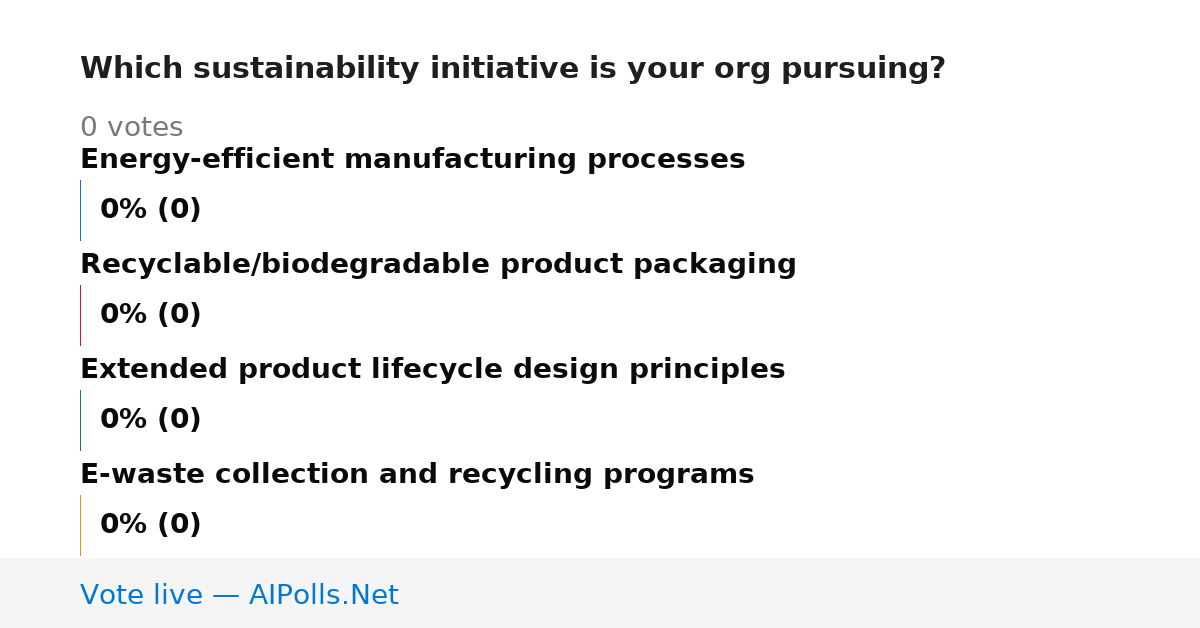 Which sustainability initiative is your org pursuing?

0 votes

Energy-efficient manufacturing processes

0% (0)

Recyclable/biodegradable product packaging

0% (0)

Extended product lifecycle design principles

0% (0)

E-waste collection and recycling programs

0% (0)

Vote live — AIPolls.Net